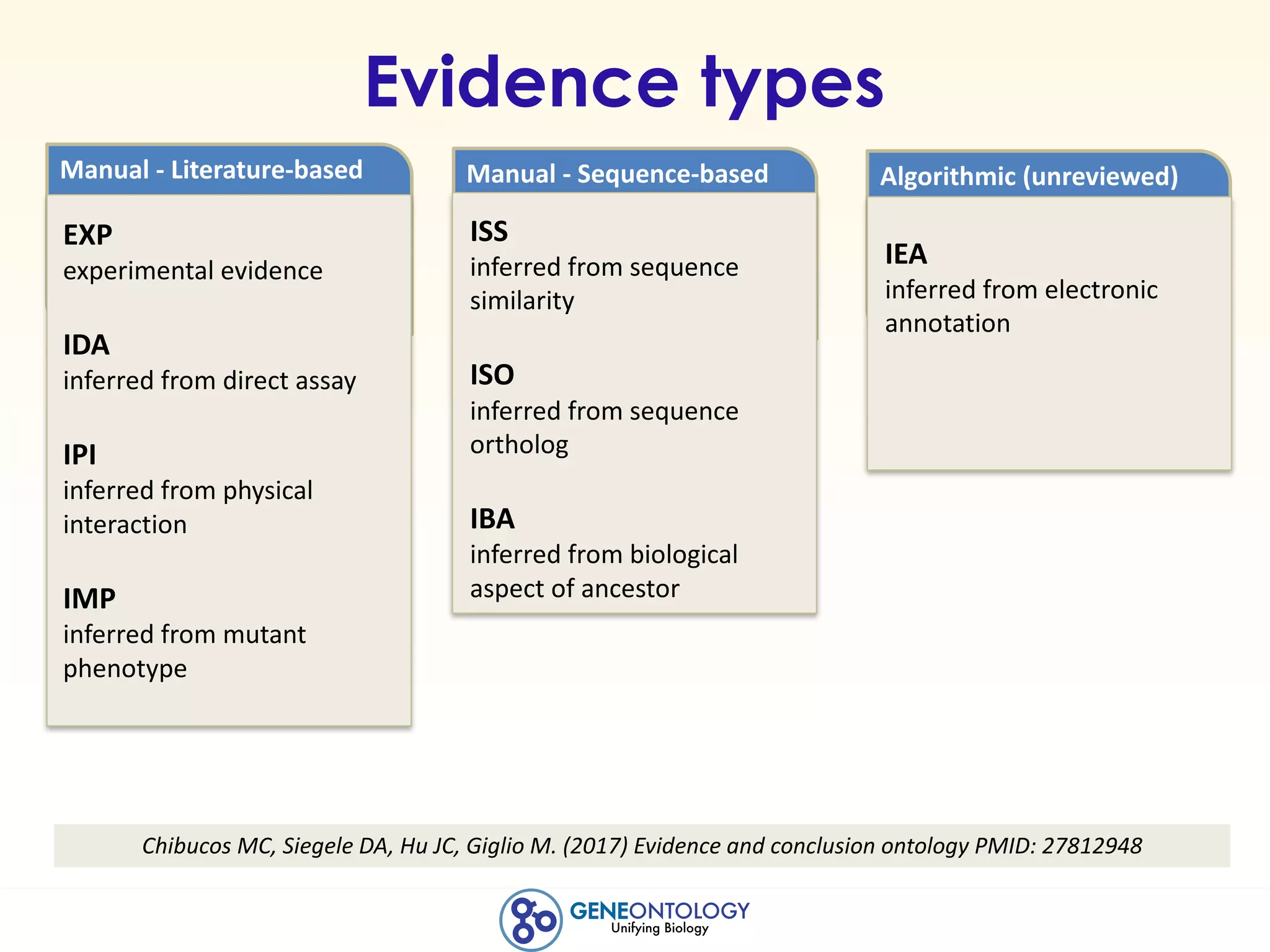 Evidence types

Manual - Literature-based

EXP
experimental evidence

IDA
inferred from direct assay

IPI
inferred from physical interaction

IMP
inferred from mutant phenotype

Manual - Sequence-based

ISS
inferred from sequence similarity

ISO
inferred from sequence ortholog

IBA
inferred from biological aspect of ancestor

Algorithmic (unreviewed)

IEA
inferred from electronic annotation

Chibucos MC, Siegele DA, Hu JC, Giglio M. (2017) Evidence and conclusion ontology PMID: 27812948

GENEONTOLOGY
Unifying Biology